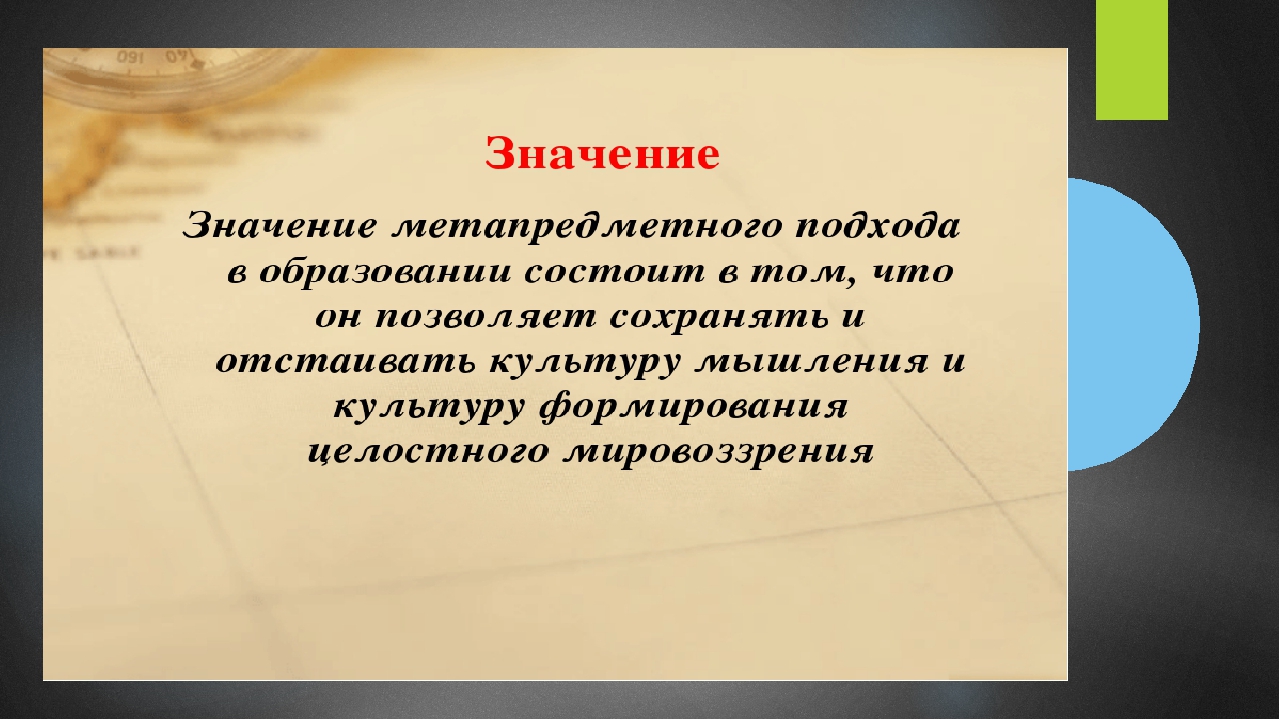 Значение

Значение метапредметного подхода в образовании состоит в том, что он позволяет сохранять и отстаивать культуру мышления и культуру формирования целостного мировоззрения